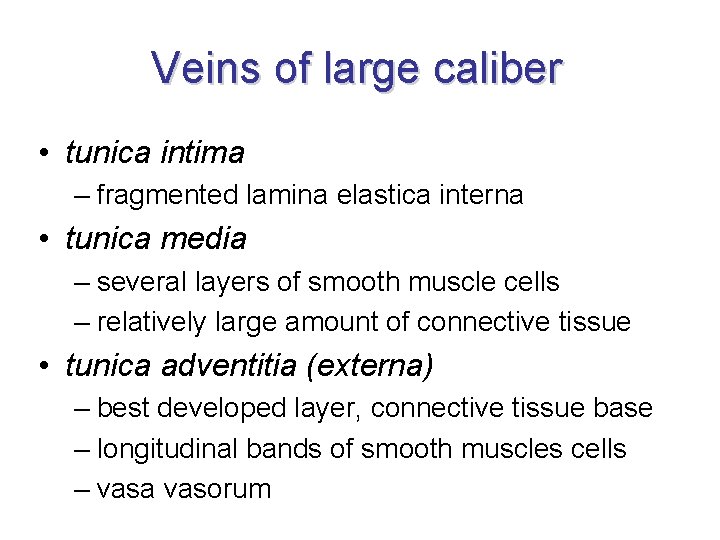 Veins of large caliber

• tunica intima
– fragmented lamina elastica interna
• tunica media
– several layers of smooth muscle cells
– relatively large amount of connective tissue
• tunica adventitia (externa)
– best developed layer, connective tissue base
– longitudinal bands of smooth muscles cells
– vasa vasorum